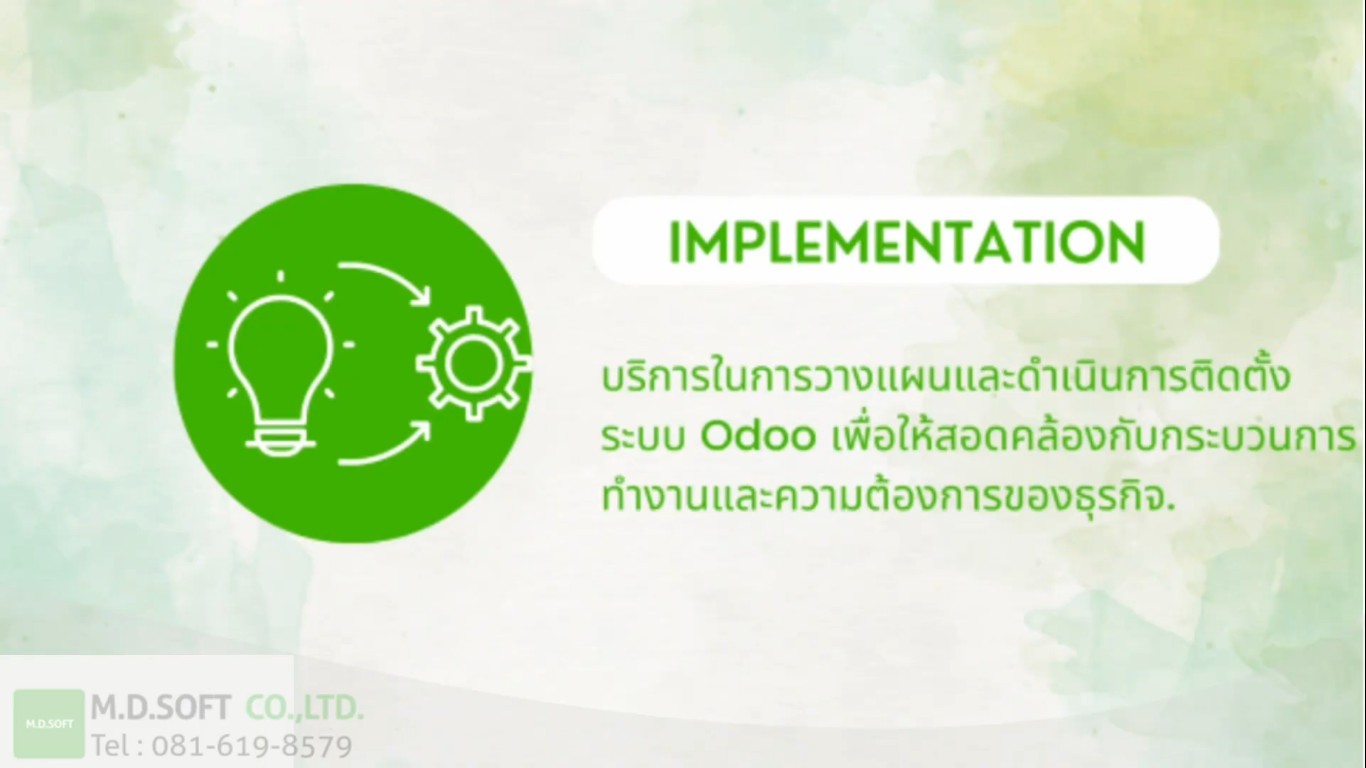 IMPLEMENTATION

บริการในการวางแผนและดำเนินการติดตั้งระบบ Odoo เพื่อให้สอดคล้องกับกระบวนการทำงานและความต้องการของธุรกิจ.

M.D.SOFT

M.D.SOFT CO.,LTD.
Tel : 081-619-8579